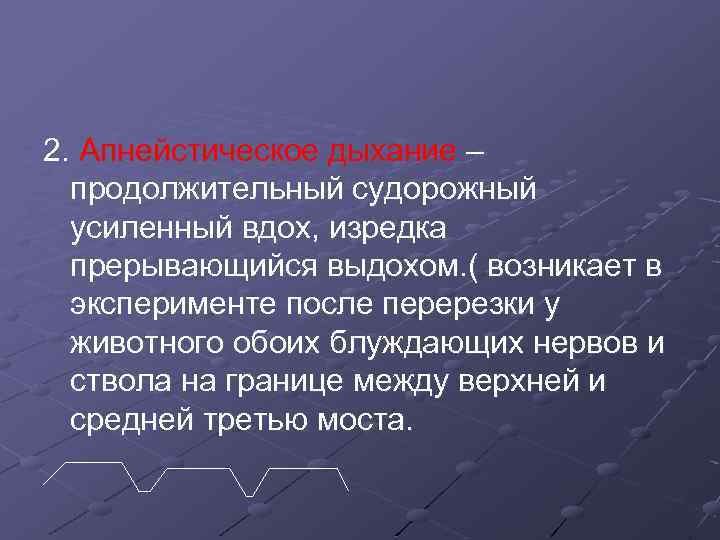 2. Апнейстическое дыхание – продолжительный судорожный усиленный вдох, изредка прерывающийся выдохом.( возникает в эксперименте после перерезки у животного обоих блуждающих нервов и ствола на границе между верхней и средней третью моста.